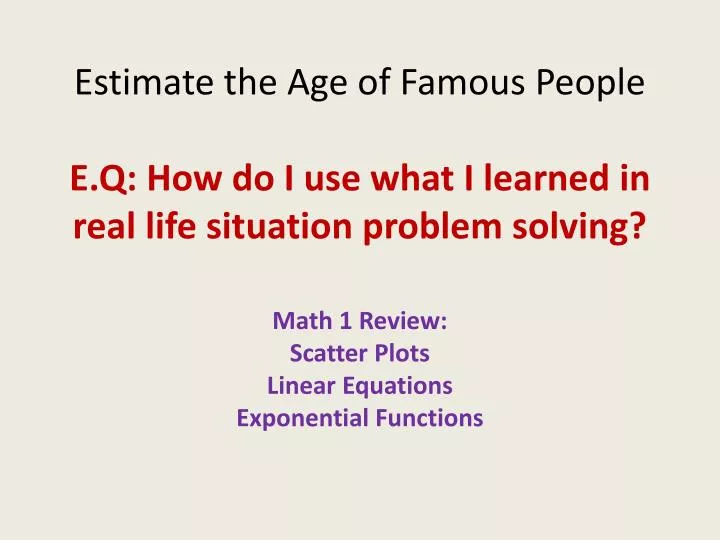 Estimate the Age of Famous People

E.Q: How do I use what I learned in real life situation problem solving?

Math 1 Review:
Scatter Plots
Linear Equations
Exponential Functions